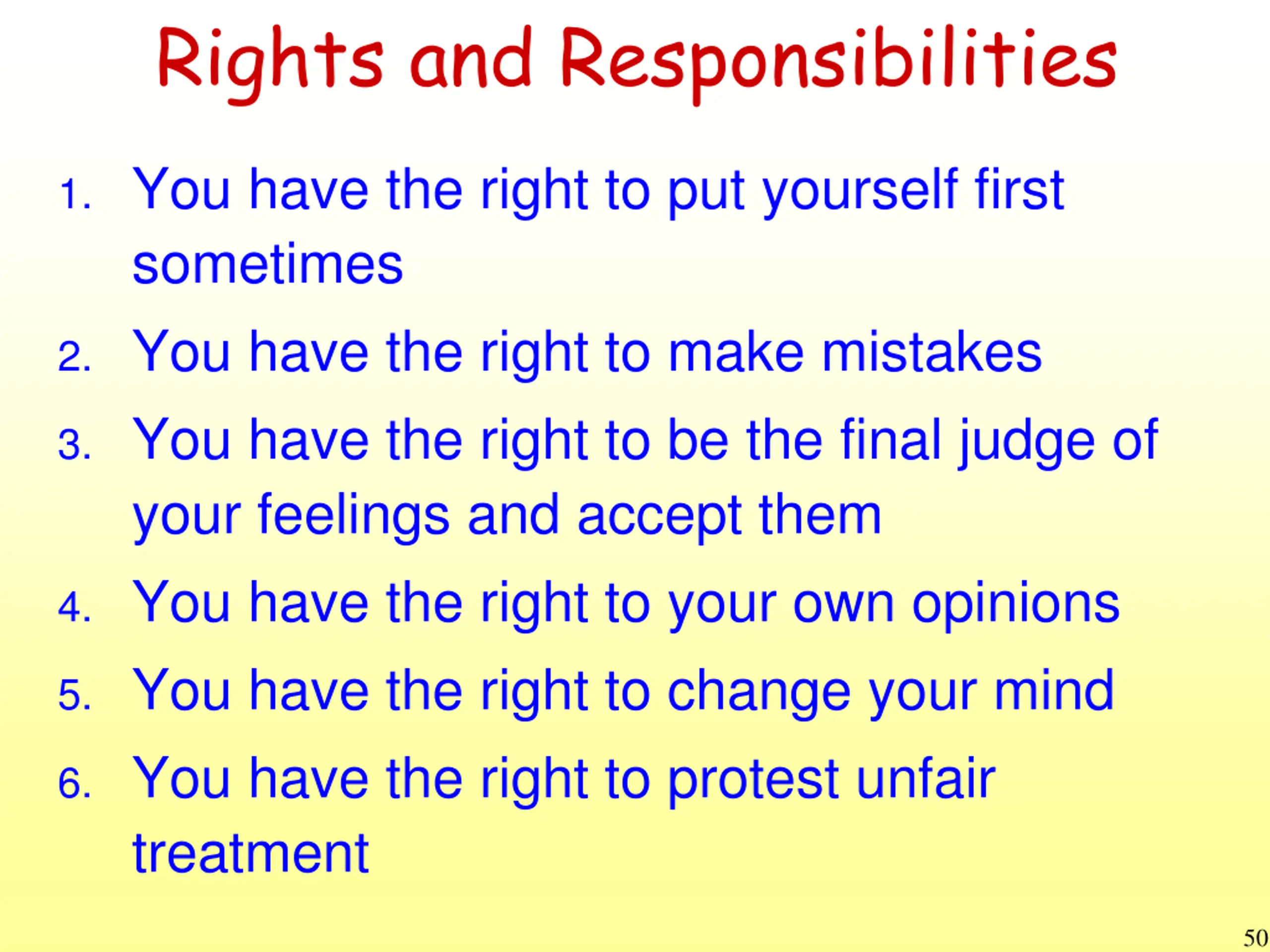 Rights and Responsibilities

1. You have the right to put yourself first sometimes
2. You have the right to make mistakes
3. You have the right to be the final judge of your feelings and accept them
4. You have the right to your own opinions
5. You have the right to change your mind
6. You have the right to protest unfair treatment

50